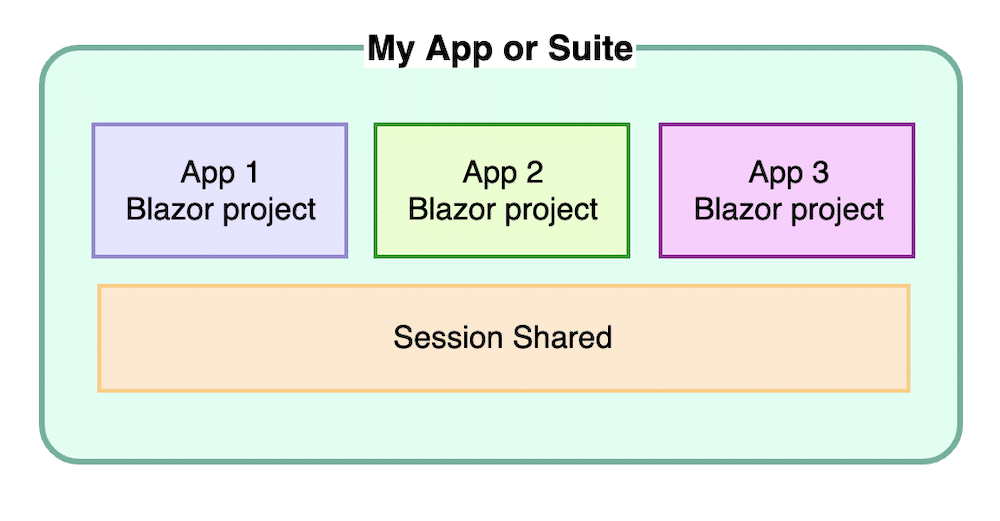 My App or Suite

App 1
Blazor project

App 2
Blazor project

App 3
Blazor project

Session Shared